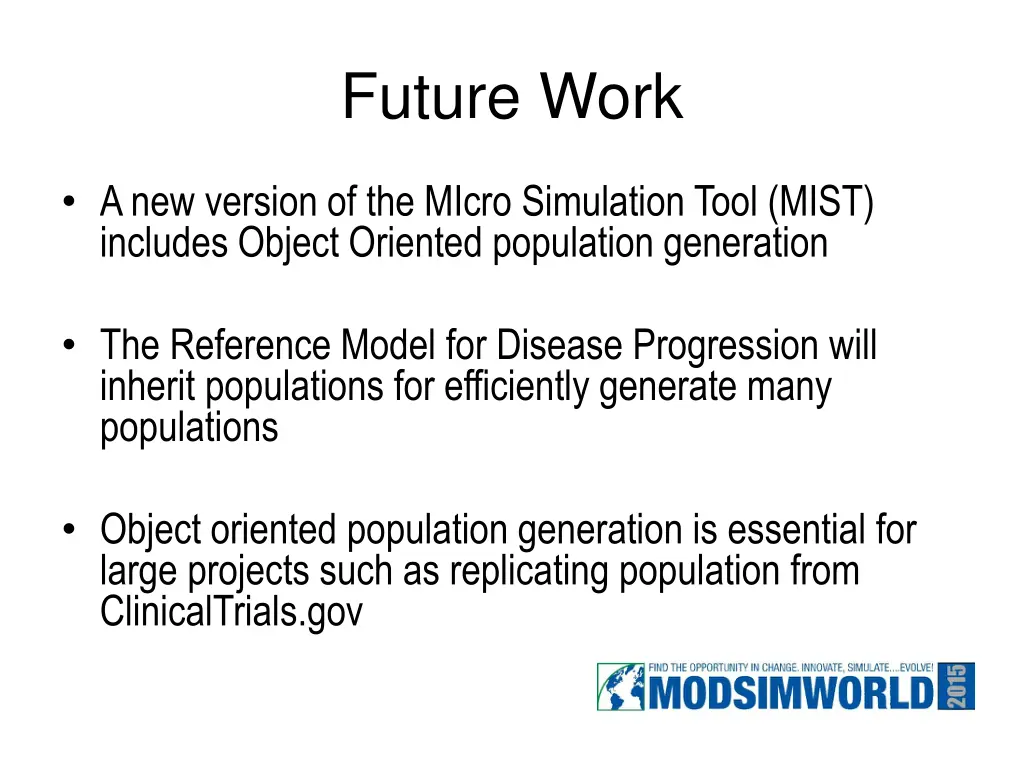 Future Work

• A new version of the MIcro Simulation Tool (MIST) includes Object Oriented population generation

• The Reference Model for Disease Progression will inherit populations for efficiently generate many populations

• Object oriented population generation is essential for large projects such as replicating population from ClinicalTrials.gov

FIND THE OPPORTUNITY IN CHANGE. INNOVATE, SIMULATE....EVOLVE!
MODSIMWORLD 2015